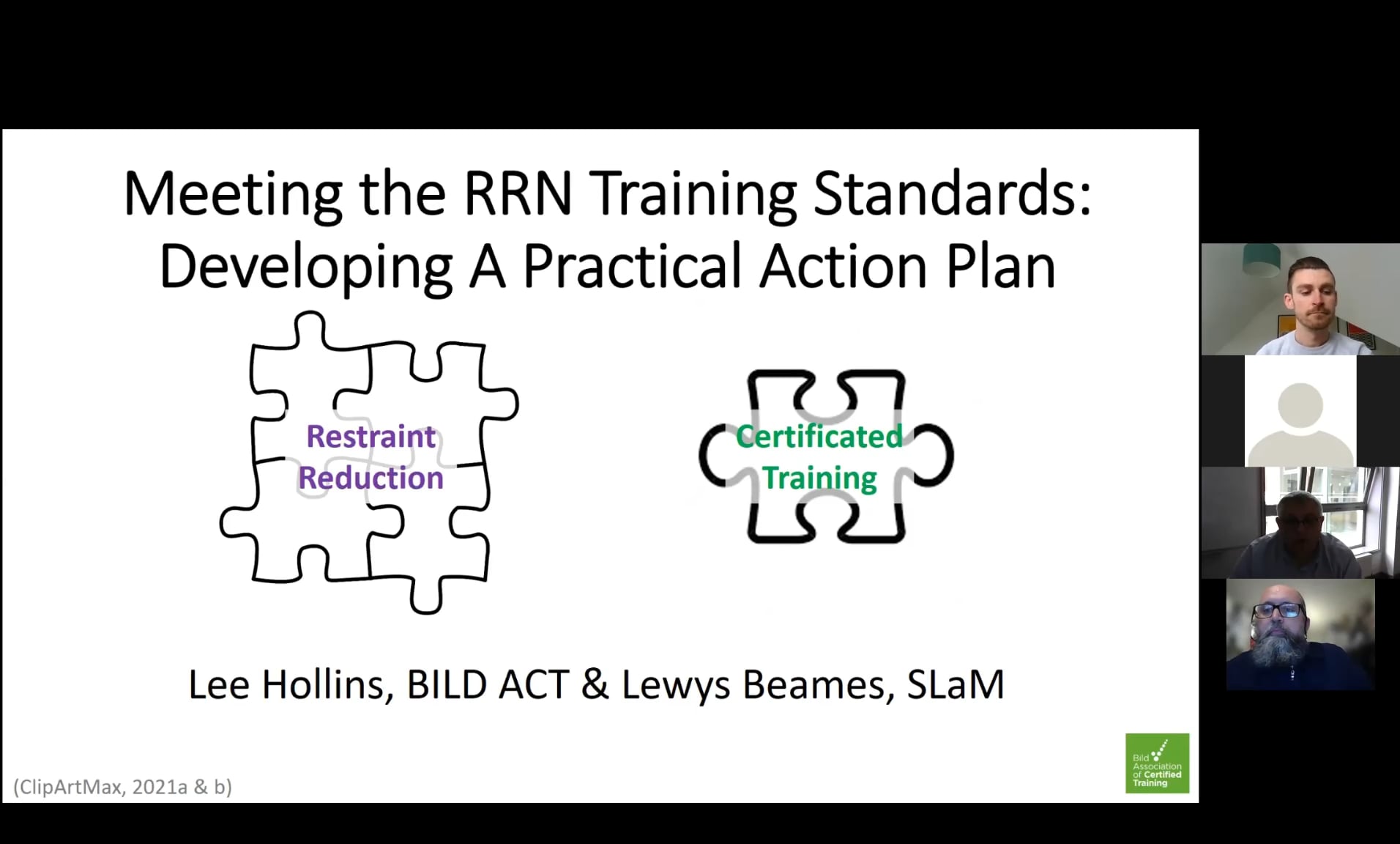 Meeting the RRN Training Standards: Developing A Practical Action Plan

Restraint Reduction

Certificated Training

Lee Hollins, BILD ACT & Lewys Beames, SLaM

(ClipArtMax, 2021a & b)

Bild Association of Certified Training